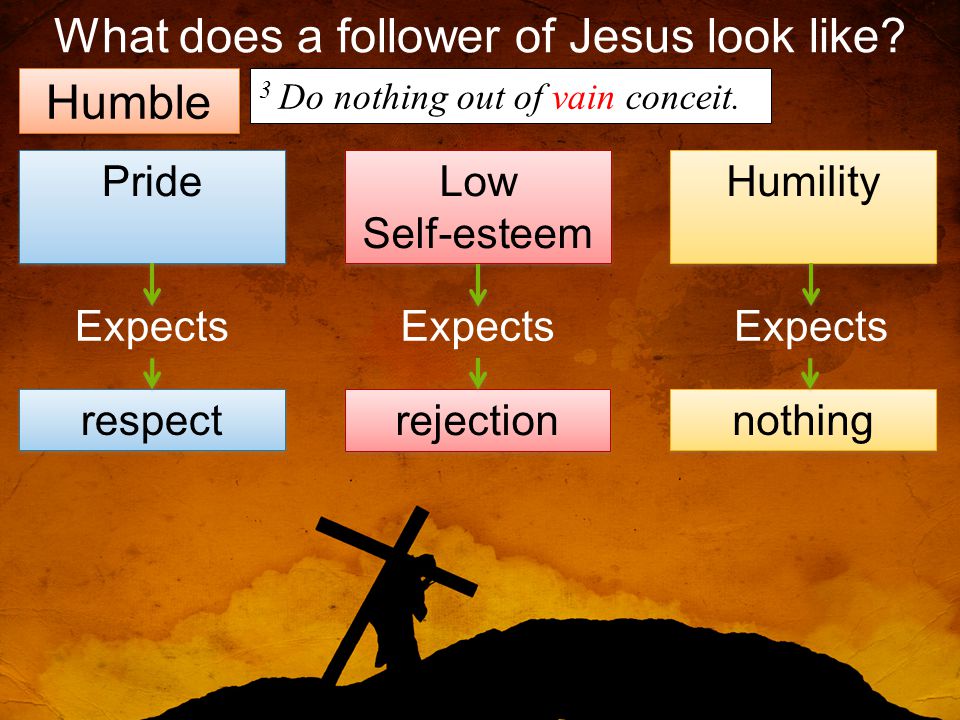 What does a follower of Jesus look like?

Humble

$^3$ Do nothing out of vain conceit.

Pride

Expects

respect

Low Self-esteem

Expects

rejection

Humility

Expects

nothing